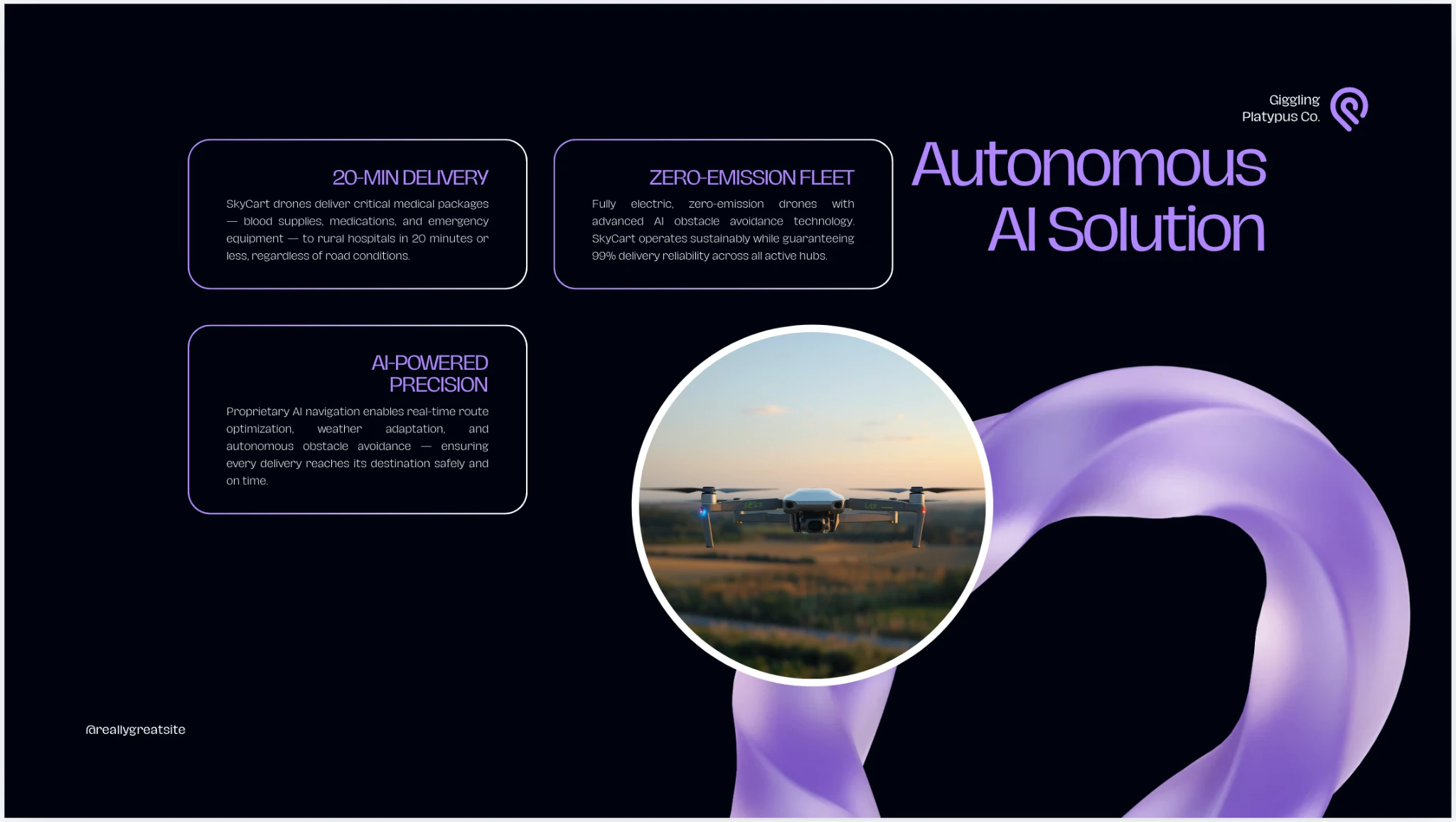 Giggling Platypus Co.

Autonomous AI Solution

20-MIN DELIVERY

SkyCart drones deliver critical medical packages — blood supplies, medications, and emergency equipment — to rural hospitals in 20 minutes or less, regardless of road conditions.

ZERO-EMISSION FLEET

Fully electric, zero-emission drones with advanced AI obstacle avoidance technology. SkyCart operates sustainably while guaranteeing 99% delivery reliability across all active hubs.

AI-POWERED PRECISION

Proprietary AI navigation enables real-time route optimization, weather adaptation, and autonomous obstacle avoidance — ensuring every delivery reaches its destination safely and on time.

@reallygreatsite